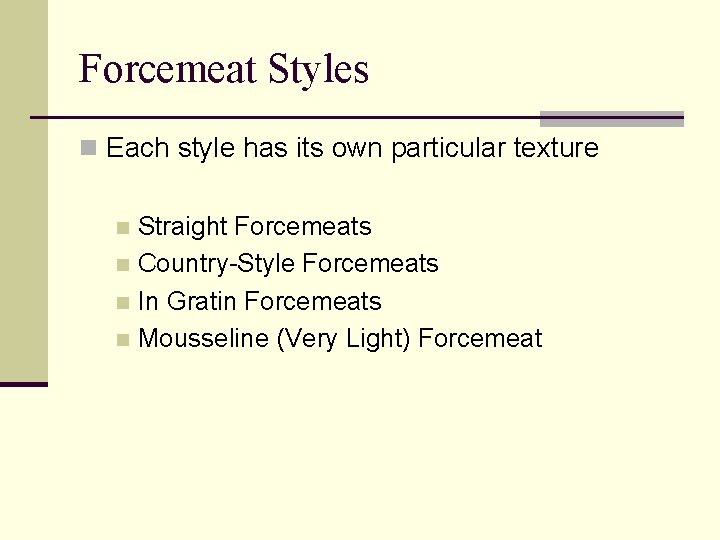 Forcemeat Styles

Each style has its own particular texture

Straight Forcemeats
Country-Style Forcemeats
In Gratin Forcemeats
Mousseline (Very Light) Forcemeat